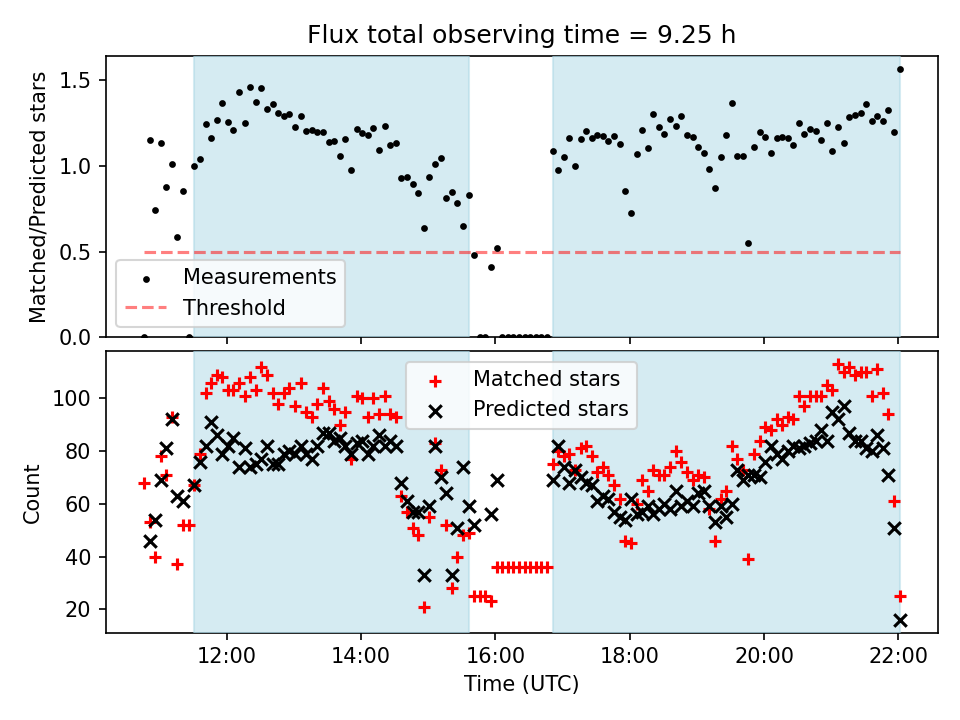 Flux total observing time = 9.25 h

Matched/Predicted stars

1.5
1.0
0.5
0.0

Measurements
Threshold

Count

100
80
60
40
20

Matched stars
Predicted stars

12:00
14:00
16:00
18:00
20:00
22:00

Time (UTC)